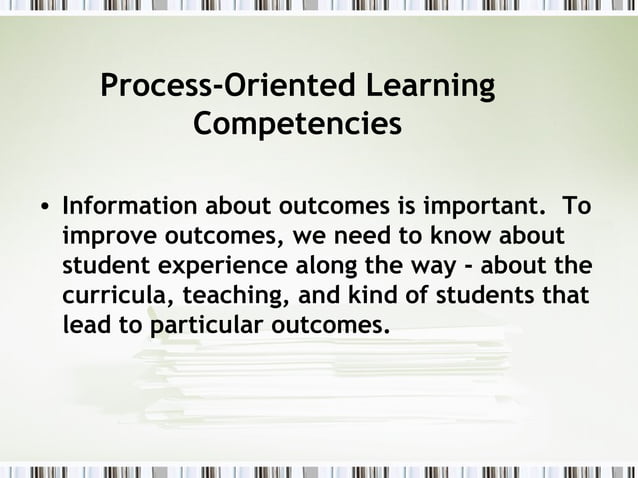 Process-Oriented Learning Competencies

• Information about outcomes is important. To improve outcomes, we need to know about student experience along the way - about the curricula, teaching, and kind of students that lead to particular outcomes.